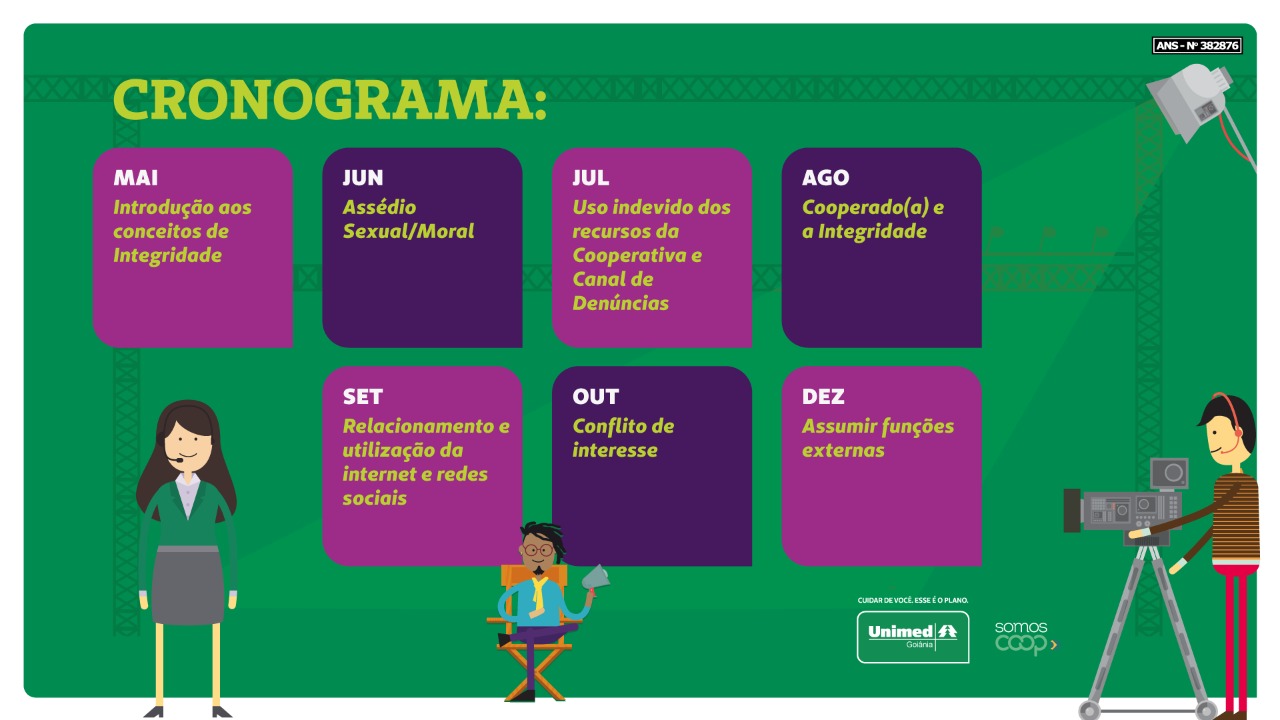 ANS - Nº 382876

CRONOGRAMA:

MAI
Introdução aos conceitos de Integridade

JUN
Assédio Sexual/Moral

JUL
Uso indevido dos recursos da Cooperativa e Canal de Denúncias

AGO
Cooperado(a) e a Integridade

SET
Relacionamento e utilização da internet e redes sociais

OUT
Conflito de interesse

DEZ
Assumir funções externas

CUIDAR DE VOCÊ. ESSE É O PLANO.

Unimed
Goiânia

somos
coop